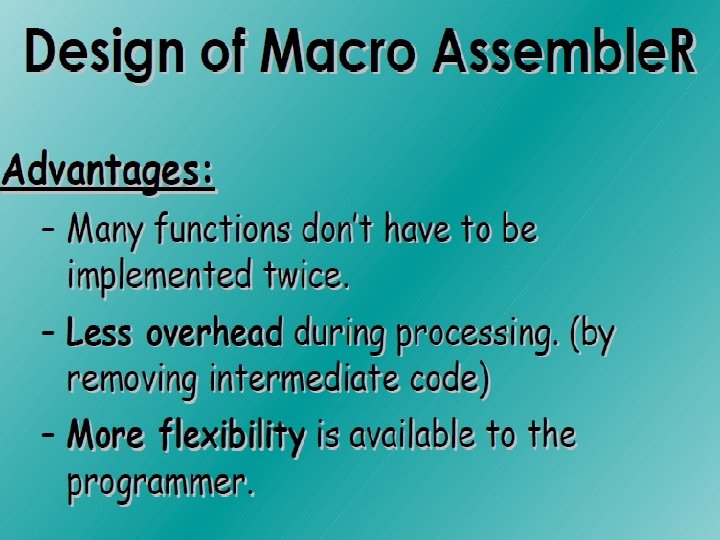 Design of Macro AssembleR

Advantages:

– Many functions don't have to be implemented twice.

– Less overhead during processing. (by removing intermediate code)

– More flexibility is available to the programmer.